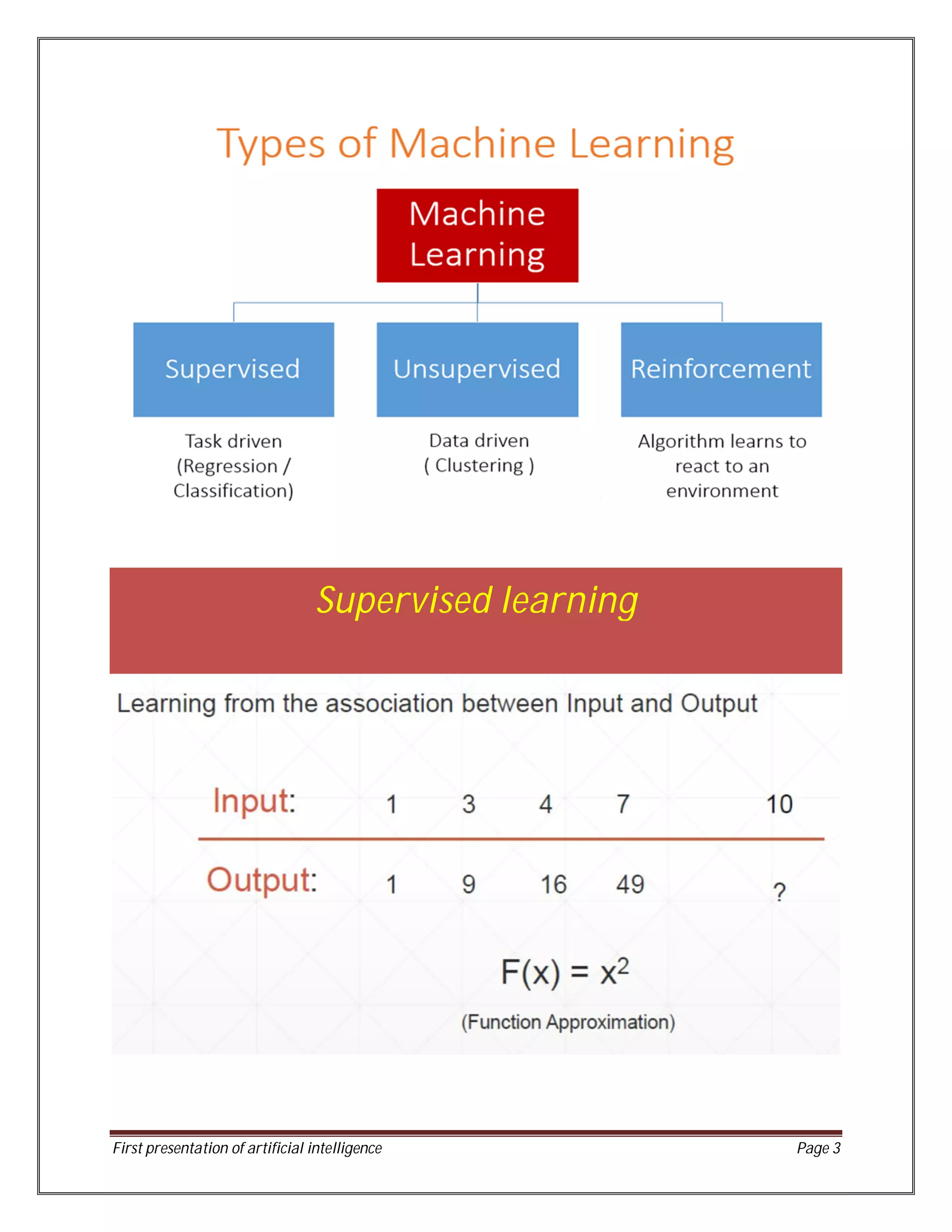 Types of Machine Learning

Machine Learning

Supervised

Unsupervised

Reinforcement

Task driven (Regression / Classification)

Data driven ( Clustering )

Algorithm learns to react to an environment

Supervised learning

Learning from the association between Input and Output

| Input: | 1 | 3 | 4 | 7 | 10 |
|---|---|---|---|---|---|
| Output: | 1 | 9 | 16 | 49 | ? |

$F(x) = x^2$

(Function Approximation)

First presentation of artificial intelligence

Page 3